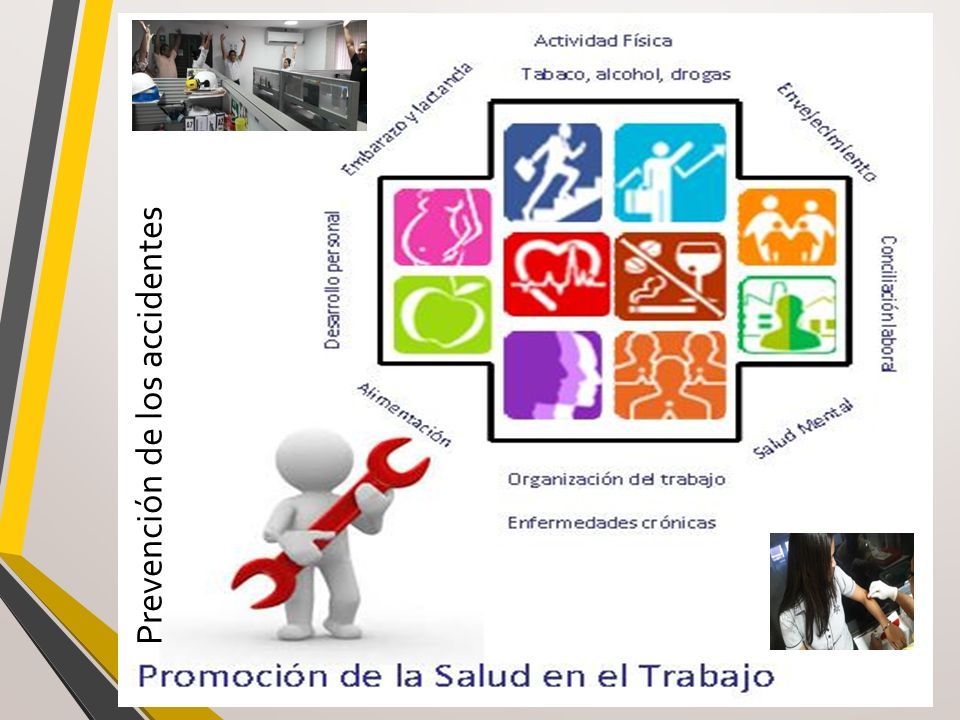 Prevención de los accidentes

Actividad Física

Tabaco, alcohol, drogas

Embarazo y lactancia

Envejecimiento

Desarrollo personal

Conciliación laboral

Alimentación

Salud Mental

Organización del trabajo

Enfermedades crónicas

Promoción de la Salud en el Trabajo